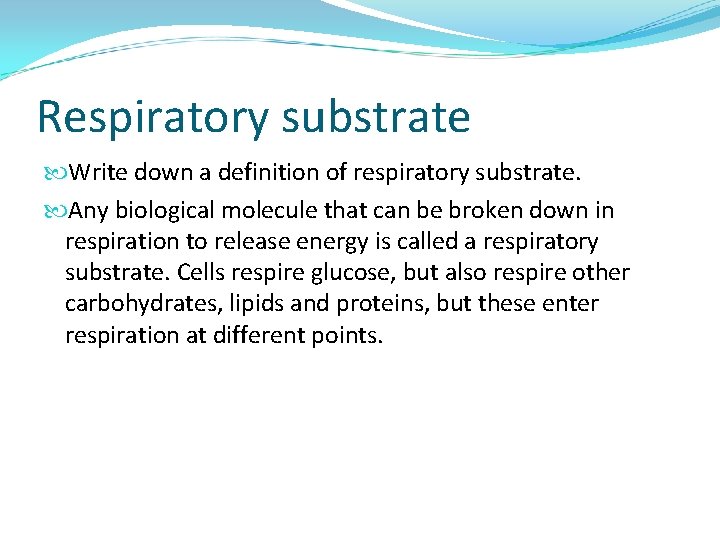 Respiratory substrate

Write down a definition of respiratory substrate.

Any biological molecule that can be broken down in respiration to release energy is called a respiratory substrate. Cells respire glucose, but also respire other carbohydrates, lipids and proteins, but these enter respiration at different points.